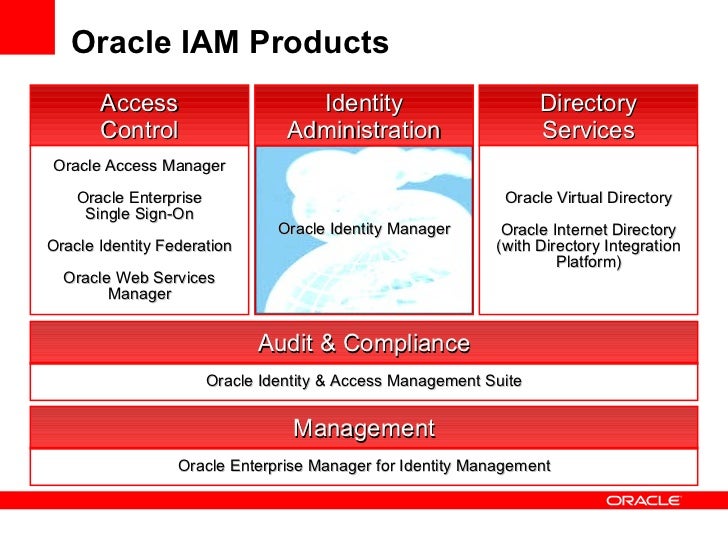 Oracle IAM Products

Access Control

Oracle Access Manager

Oracle Enterprise Single Sign-On

Oracle Identity Federation

Oracle Web Services Manager

Identity Administration

Oracle Identity Manager

Directory Services

Oracle Virtual Directory

Oracle Internet Directory (with Directory Integration Platform)

Audit & Compliance

Oracle Identity & Access Management Suite

Management

Oracle Enterprise Manager for Identity Management

ORACLE